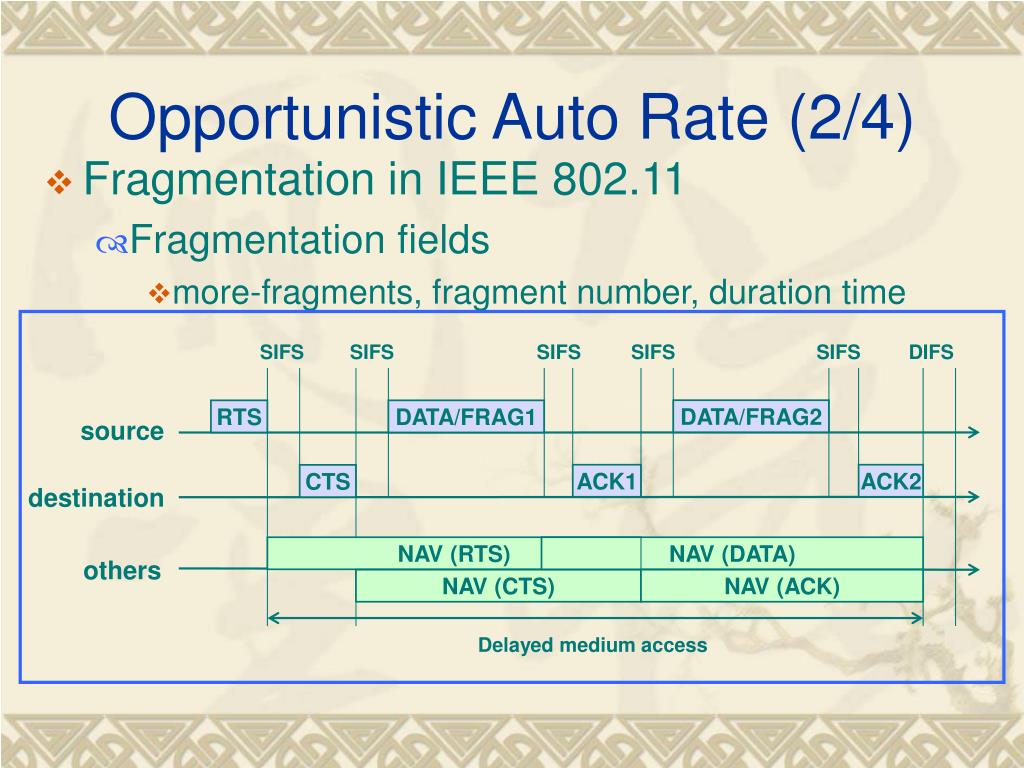 Opportunistic Auto Rate (2/4)

Fragmentation in IEEE 802.11

Fragmentation fields

more-fragments, fragment number, duration time

SIFS SIFS SIFS SIFS SIFS DIFS

source

RTS

DATA/FRAG1

DATA/FRAG2

destination

CTS

ACK1

ACK2

others

NAV (RTS)

NAV (DATA)

NAV (CTS)

NAV (ACK)

Delayed medium access